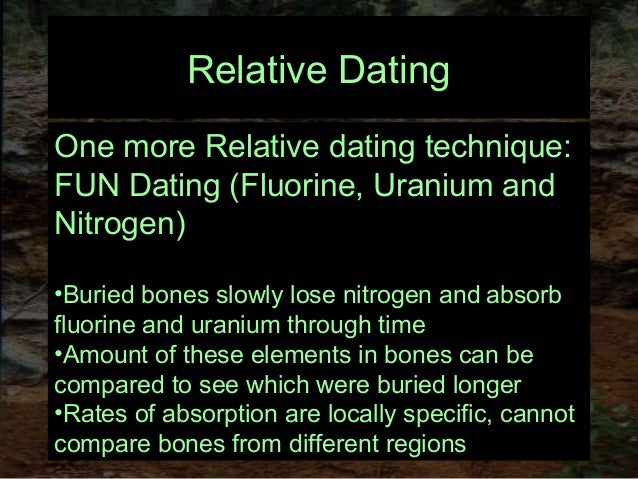 Relative Dating

One more Relative dating technique: FUN Dating (Fluorine, Uranium and Nitrogen)

•Buried bones slowly lose nitrogen and absorb fluorine and uranium through time
•Amount of these elements in bones can be compared to see which were buried longer
•Rates of absorption are locally specific, cannot compare bones from different regions